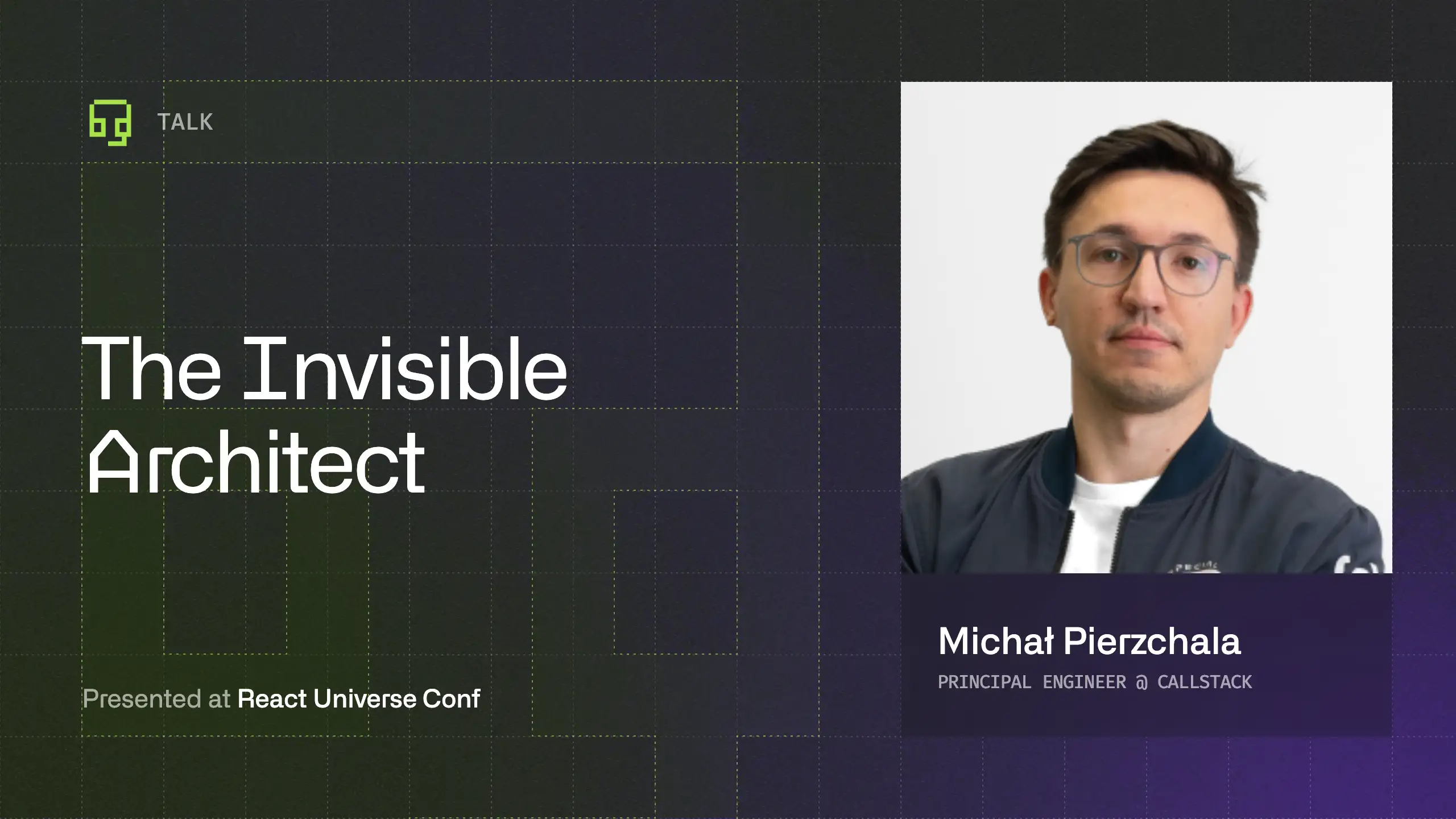 TALK

The Invisible Architect

Presented at React Universe Conf

Michał Pierzchala
PRINCIPAL ENGINEER @ CALLSTACK